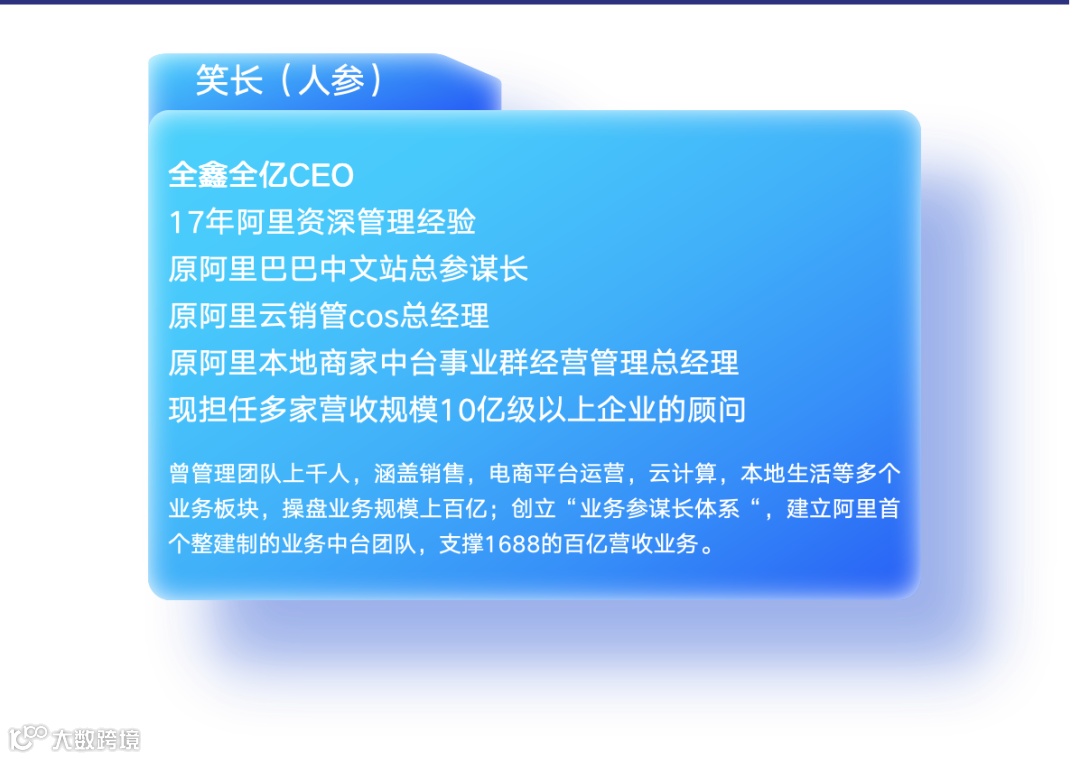 笑长（人参）

全鑫全亿CEO
17年阿里资深管理经验
原阿里巴巴中文站总参谋长
原阿里云销管cos总经理
原阿里本地商家中台事业群经营管理总经理
现担任多家营收规模10亿级以上企业的顾问

曾管理团队上千人，涵盖销售，电商平台运营，云计算，本地生活等多个业务板块，操盘业务规模上百亿；创立“业务参谋长体系“，建立阿里首个整建制的业务中台团队，支撑1688的百亿营收业务。

大数跨境